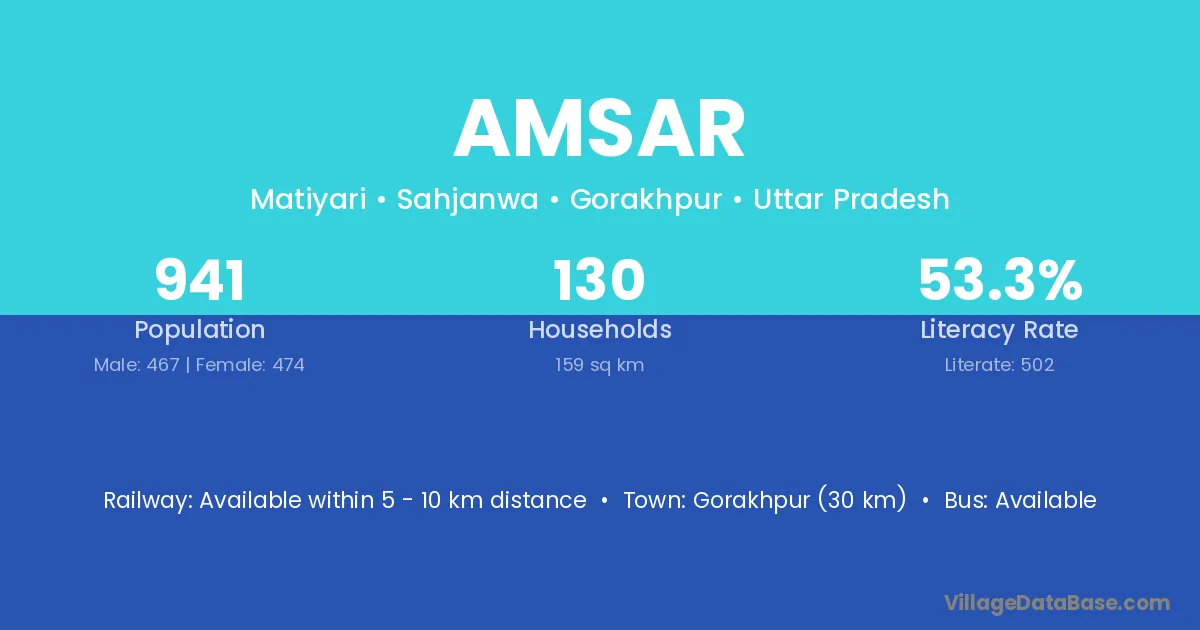 AMSAR

Matiyari • Sahjanwa • Gorakhpur • Uttar Pradesh

941
Population
Male: 467 | Female: 474

130
Households
159 sq km

53.3%
Literacy Rate
Literate: 502

Railway: Available within 5 - 10 km distance • Town: Gorakhpur (30 km) • Bus: Available

VillageDataBase.com